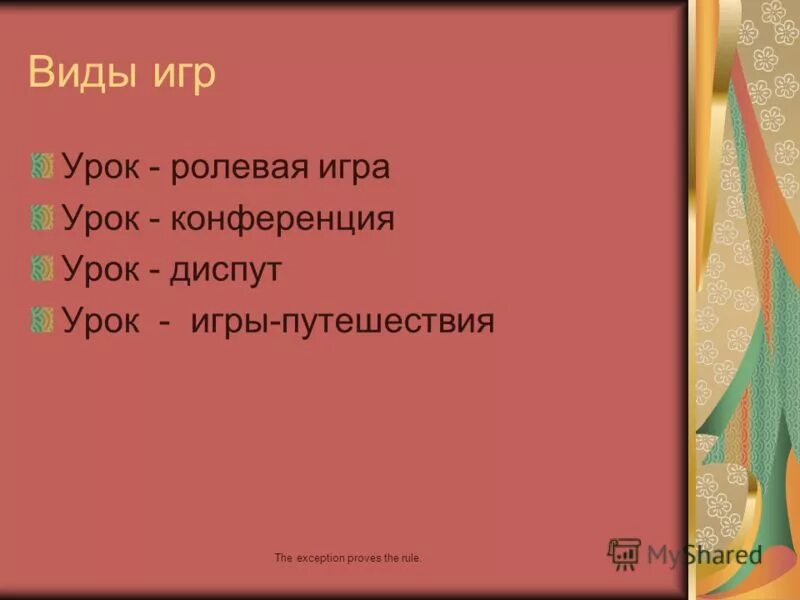 Виды игр

Урок - ролевая игра

Урок - конференция

Урок - диспут

Урок - игры-путешествия

The exception proves the rule.

MyShared